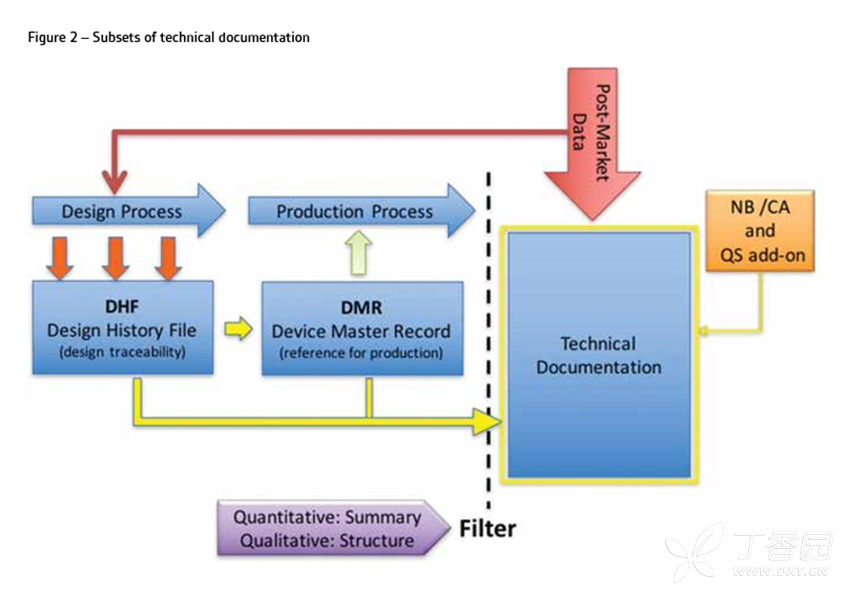 Figure 2 – Subsets of technical documentation

Post-Market Data

Design Process

Production Process

NB /CA and QS add-on

DHF
Design History File
(design traceability)

DMR
Device Master Record
(reference for production)

Technical Documentation

Quantitative: Summary
Qualitative: Structure

Filter

丁香园
WWW.DXY.CN